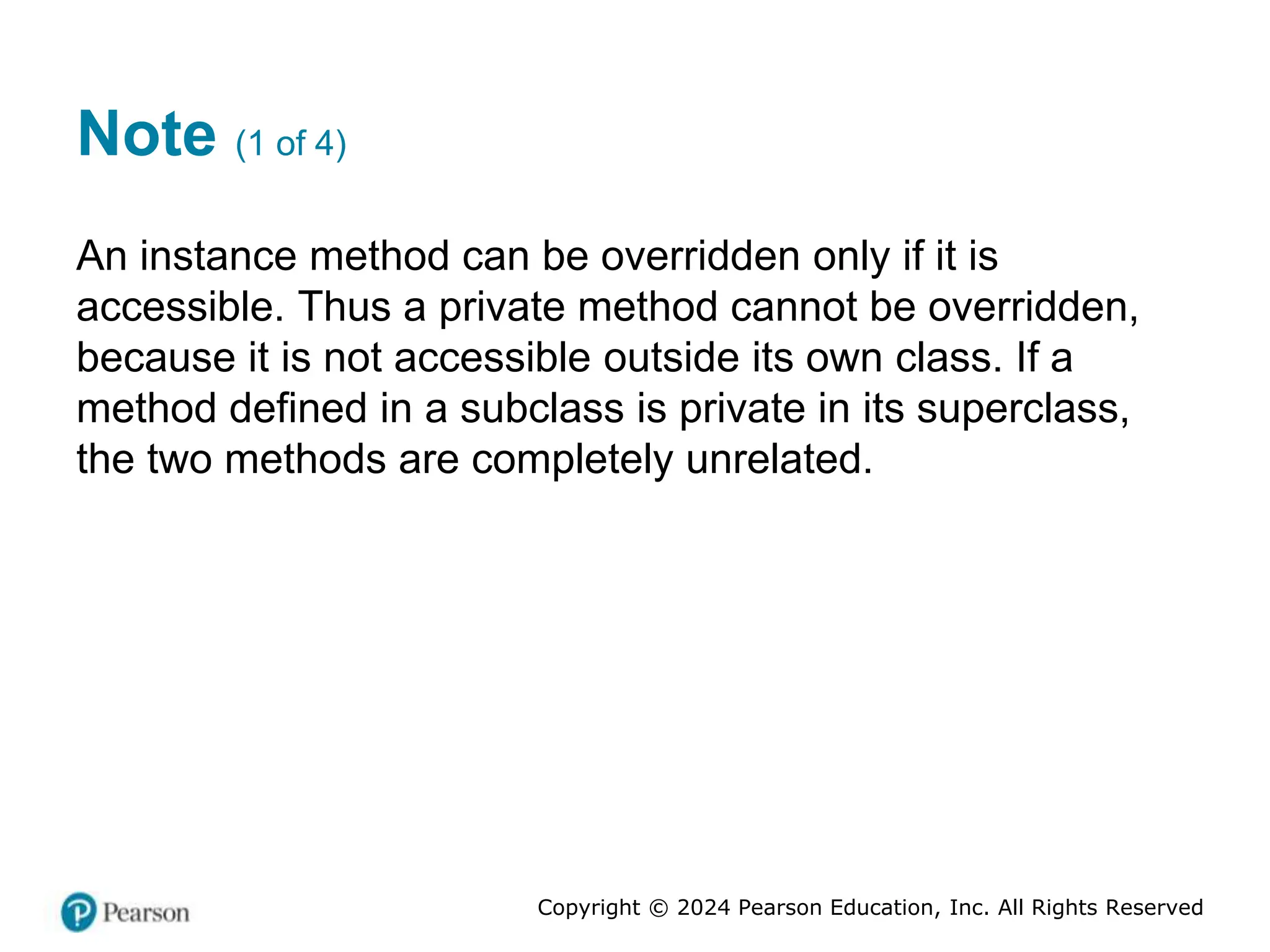 Note (1 of 4)

An instance method can be overridden only if it is accessible. Thus a private method cannot be overridden, because it is not accessible outside its own class. If a method defined in a subclass is private in its superclass, the two methods are completely unrelated.

Pearson

Copyright © 2024 Pearson Education, Inc. All Rights Reserved